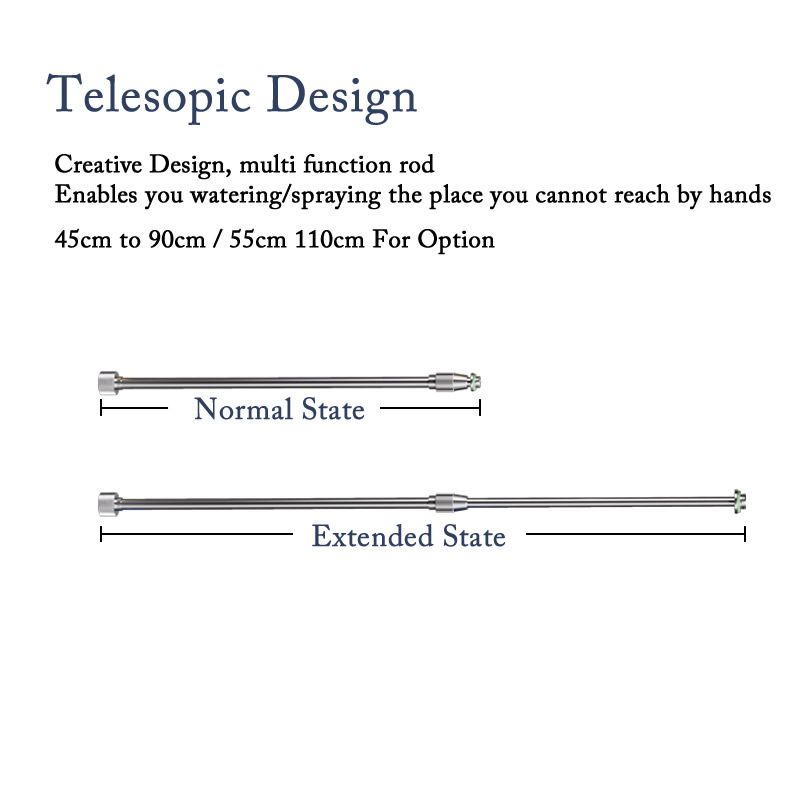 Telesopic Design

Creative Design, multi function rod
Enables you watering/spraying the place you cannot reach by hands

45cm to 90cm / 55cm 110cm For Option

Normal State

Extended State